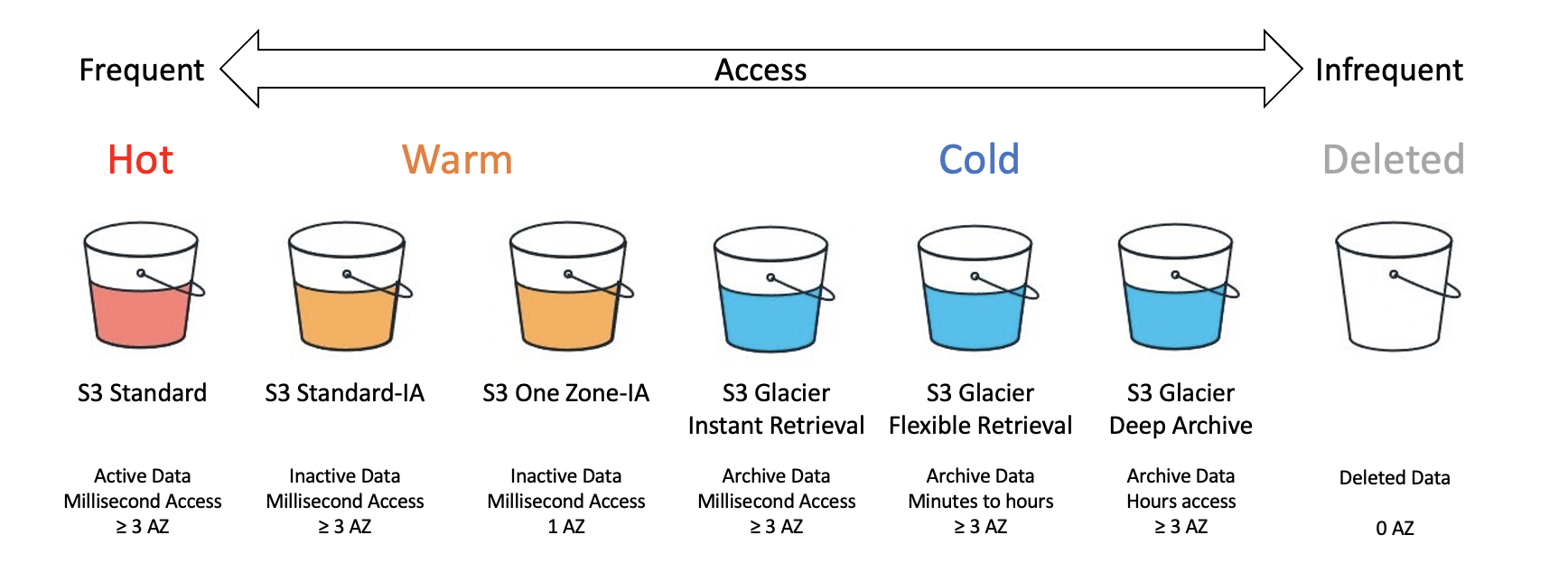 Frequent Access Infrequent

Hot

Warm

Cold

Deleted

S3 Standard

Active Data
Millisecond Access
≥ 3 AZ

S3 Standard-IA

Inactive Data
Millisecond Access
≥ 3 AZ

S3 One Zone-IA

Inactive Data
Millisecond Access
1 AZ

S3 Glacier
Instant Retrieval

Archive Data
Millisecond Access
≥ 3 AZ

S3 Glacier
Flexible Retrieval

Archive Data
Minutes to hours
≥ 3 AZ

S3 Glacier
Deep Archive

Archive Data
Hours access
≥ 3 AZ

Deleted Data

0 AZ